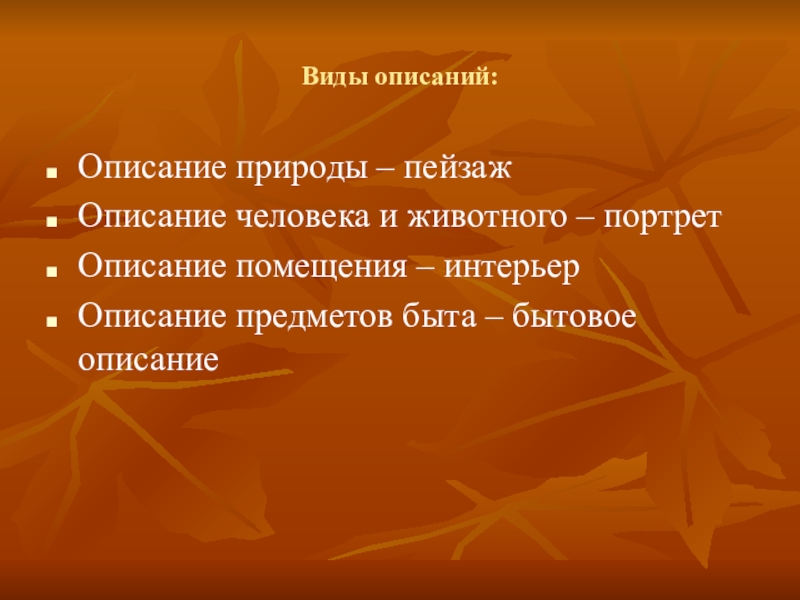 Виды описаний:

- Описание природы – пейзаж
- Описание человека и животного – портрет
- Описание помещения – интерьер
- Описание предметов быта – бытовое описание